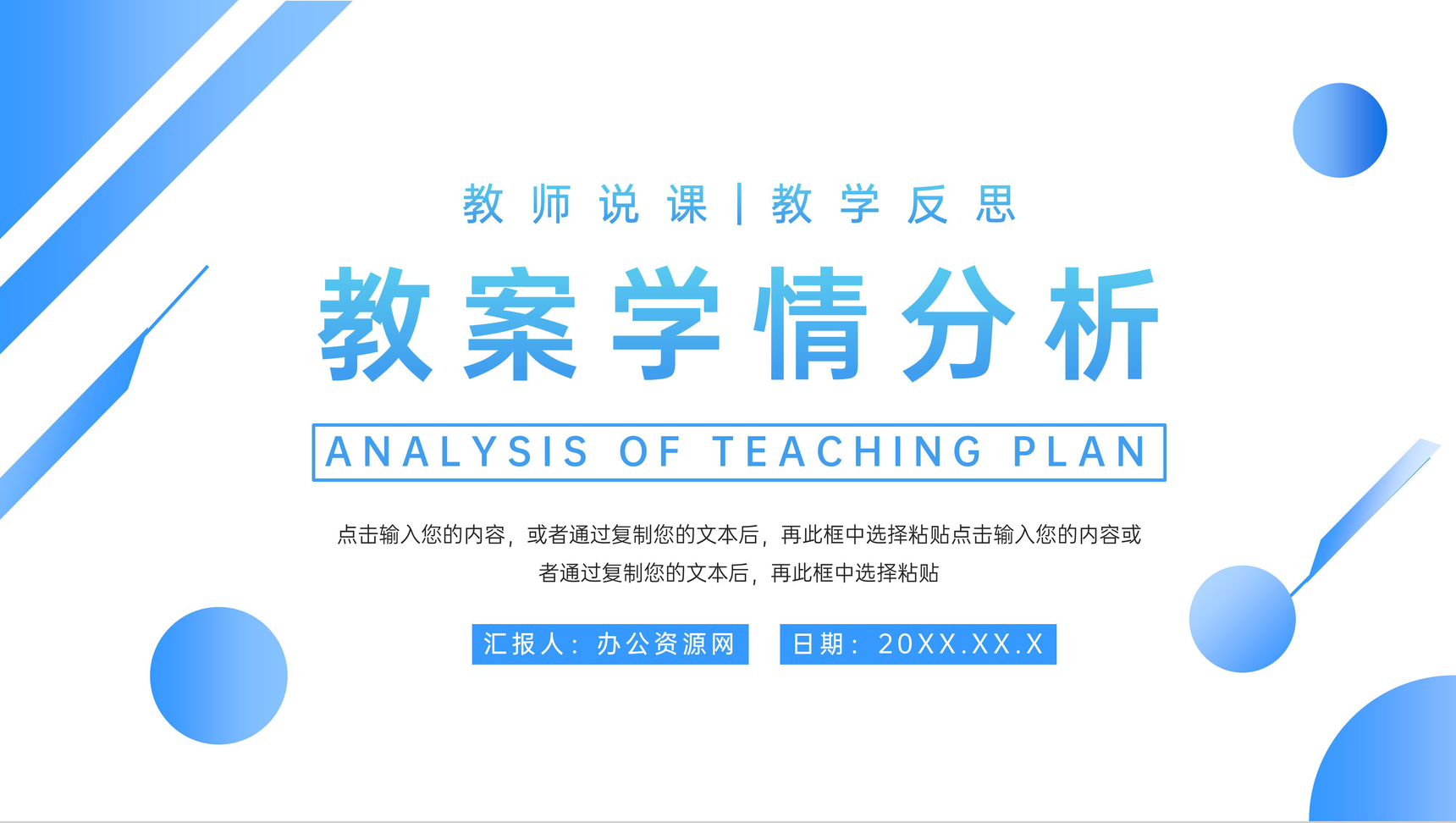 教师说课 | 教学反思

教案学情分析

ANALYSIS OF TEACHING PLAN

点击输入您的内容，或者通过复制您的文本后，再此框中选择粘贴点击输入您的内容或者通过复制您的文本后，再此框中选择粘贴

汇报人：办公资源网

日期：20XX.XX.X